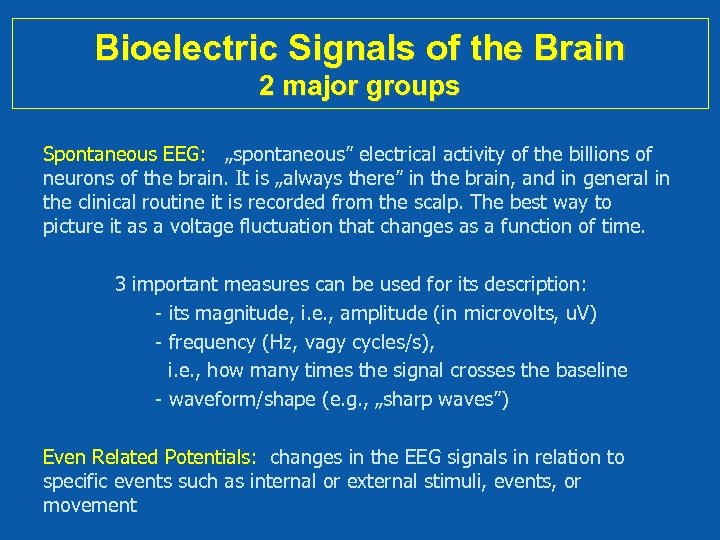 Bioelectric Signals of the Brain
2 major groups

Spontaneous EEG: „spontaneous” electrical activity of the billions of neurons of the brain. It is „always there” in the brain, and in general in the clinical routine it is recorded from the scalp. The best way to picture it as a voltage fluctuation that changes as a function of time.

3 important measures can be used for its description:
- its magnitude, i.e., amplitude (in microvolts, uV)
- frequency (Hz, vagy cycles/s),
i.e., how many times the signal crosses the baseline
- waveform/shape (e.g., „sharp waves”)

Even Related Potentials: changes in the EEG signals in relation to specific events such as internal or external stimuli, events, or movement